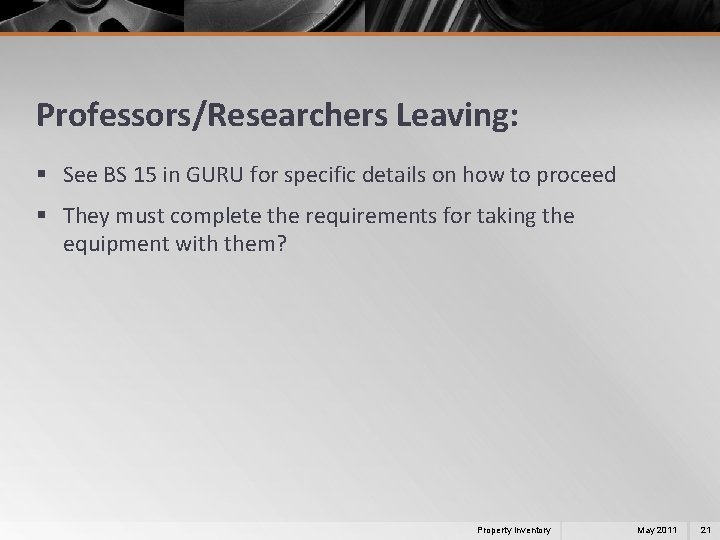 Professors/Researchers Leaving:

▪ See BS 15 in GURU for specific details on how to proceed

▪ They must complete the requirements for taking the equipment with them?

Property Inventory May 2011 21